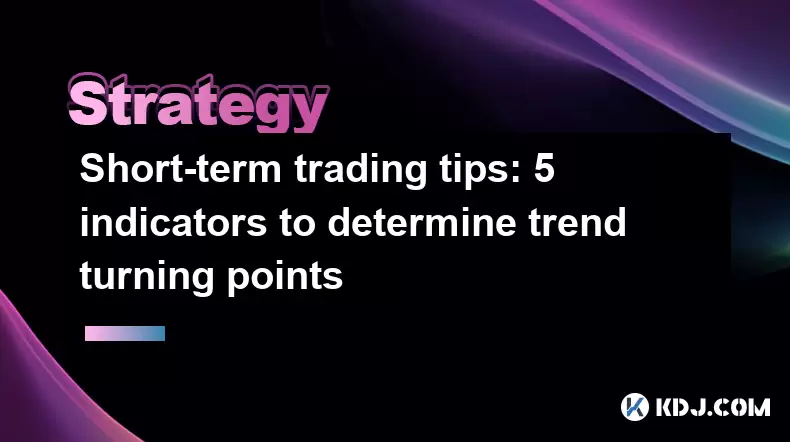 Strategy

Short-term trading tips: 5 indicators to determine trend turning points

KDJ.COM